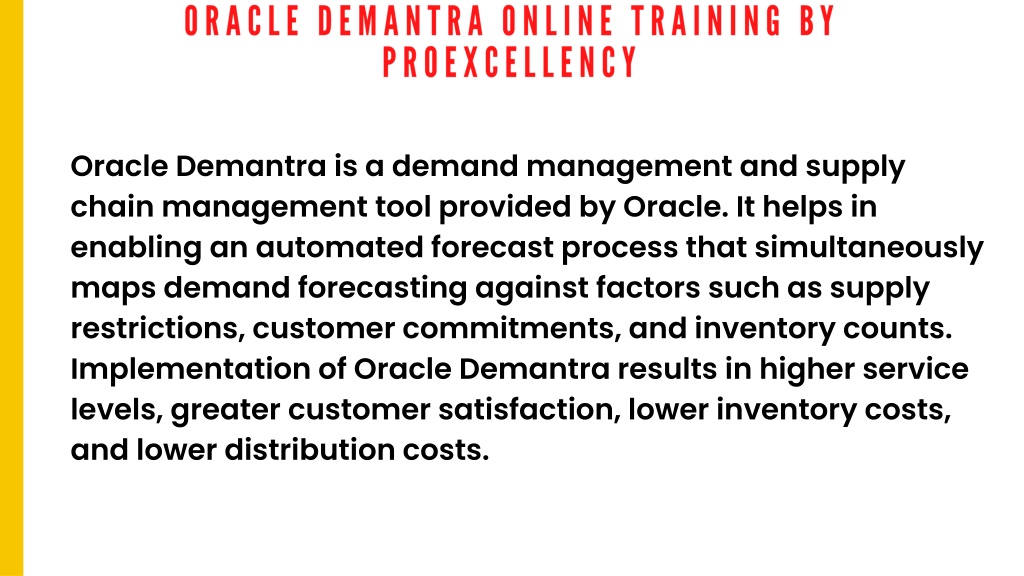 ORACLE DEMANTRA ONLINE TRAINING BY PROEXCELLENCY

Oracle Demantra is a demand management and supply chain management tool provided by Oracle. It helps in enabling an automated forecast process that simultaneously maps demand forecasting against factors such as supply restrictions, customer commitments, and inventory counts. Implementation of Oracle Demantra results in higher service levels, greater customer satisfaction, lower inventory costs, and lower distribution costs.